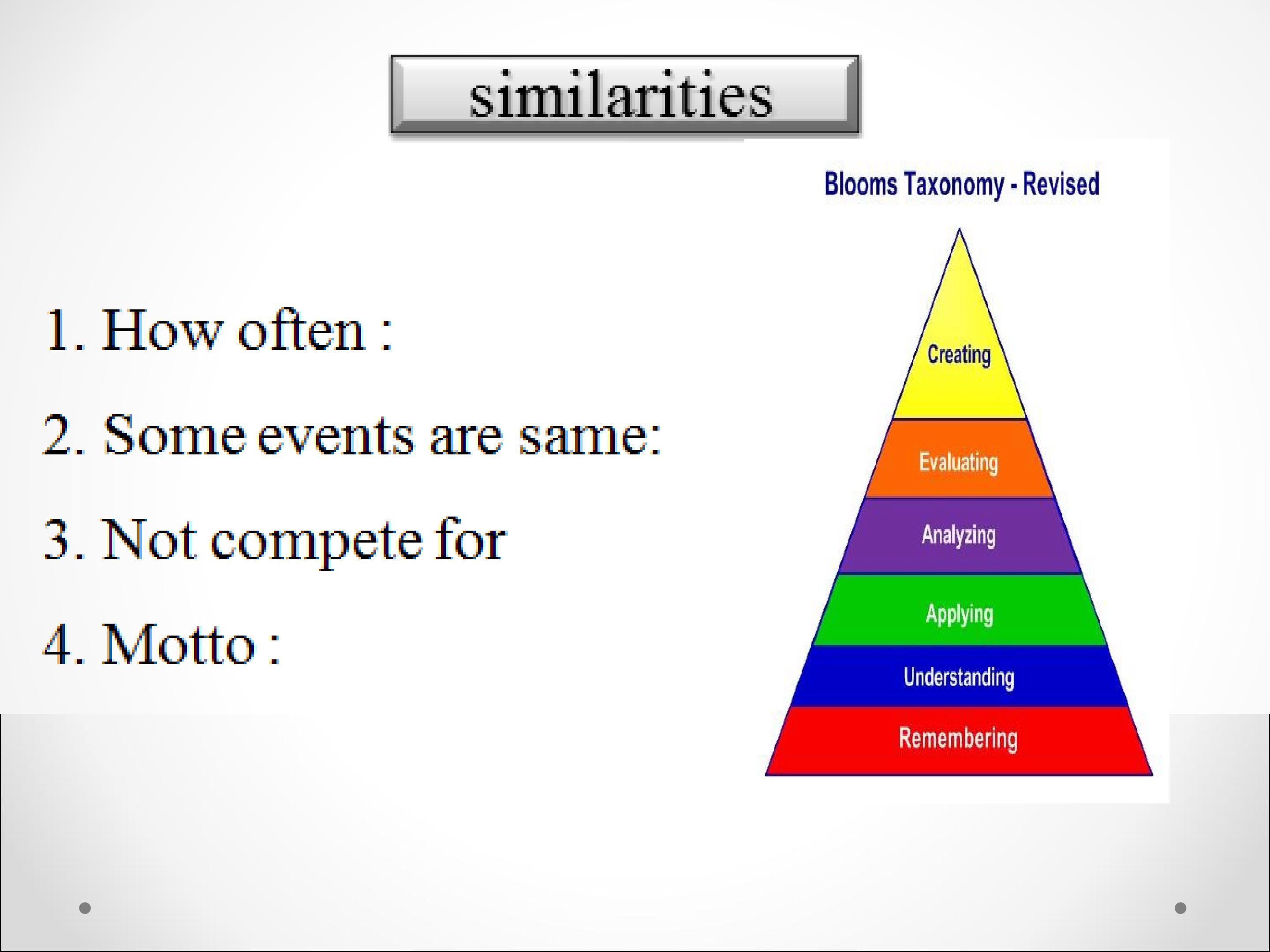 similarities

1. How often :

2. Some events are same:

3. Not compete for

4. Motto :

Blooms Taxonomy - Revised

Creating

Evaluating

Analyzing

Applying

Understanding

Remembering